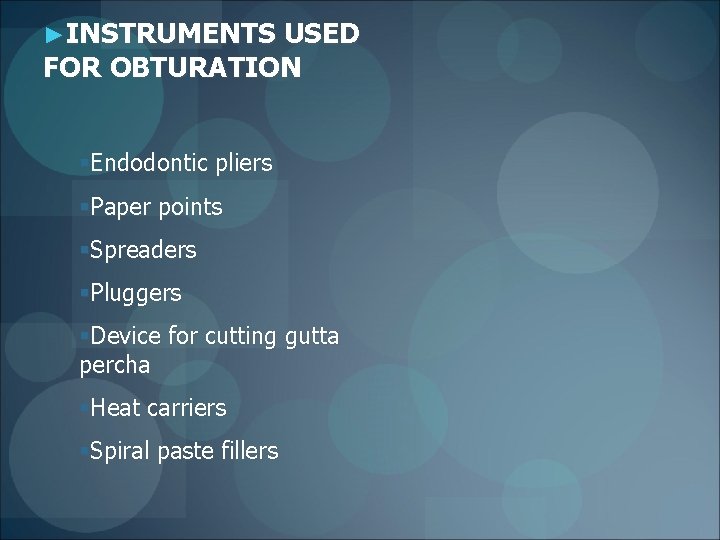 ►INSTRUMENTS USED FOR OBTURATION

▪Endodontic pliers

▪Paper points

▪Spreaders

▪Pluggers

▪Device for cutting gutta percha

▪Heat carriers

▪Spiral paste fillers